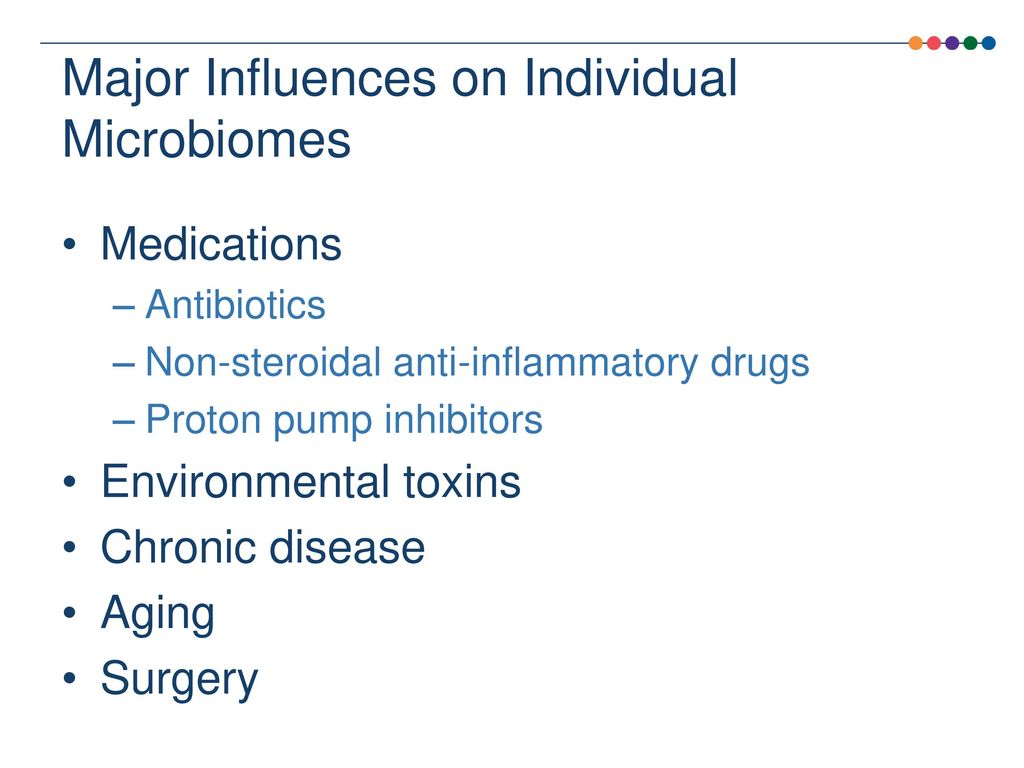 Major Influences on Individual Microbiomes

• Medications
– Antibiotics
– Non-steroidal anti-inflammatory drugs
– Proton pump inhibitors
• Environmental toxins
• Chronic disease
• Aging
• Surgery